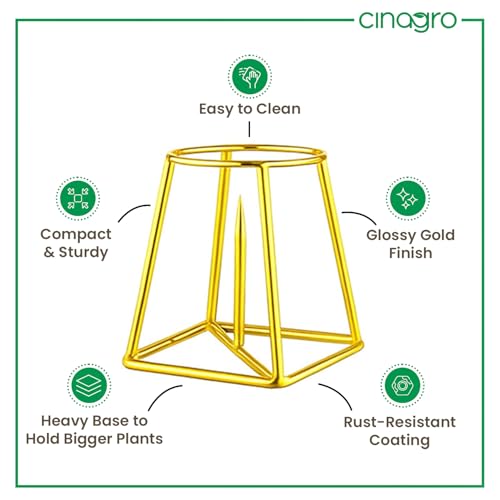 cinagro

Easy to Clean

Compact & Sturdy

Glossy Gold Finish

Heavy Base to Hold Bigger Plants

Rust-Resistant Coating